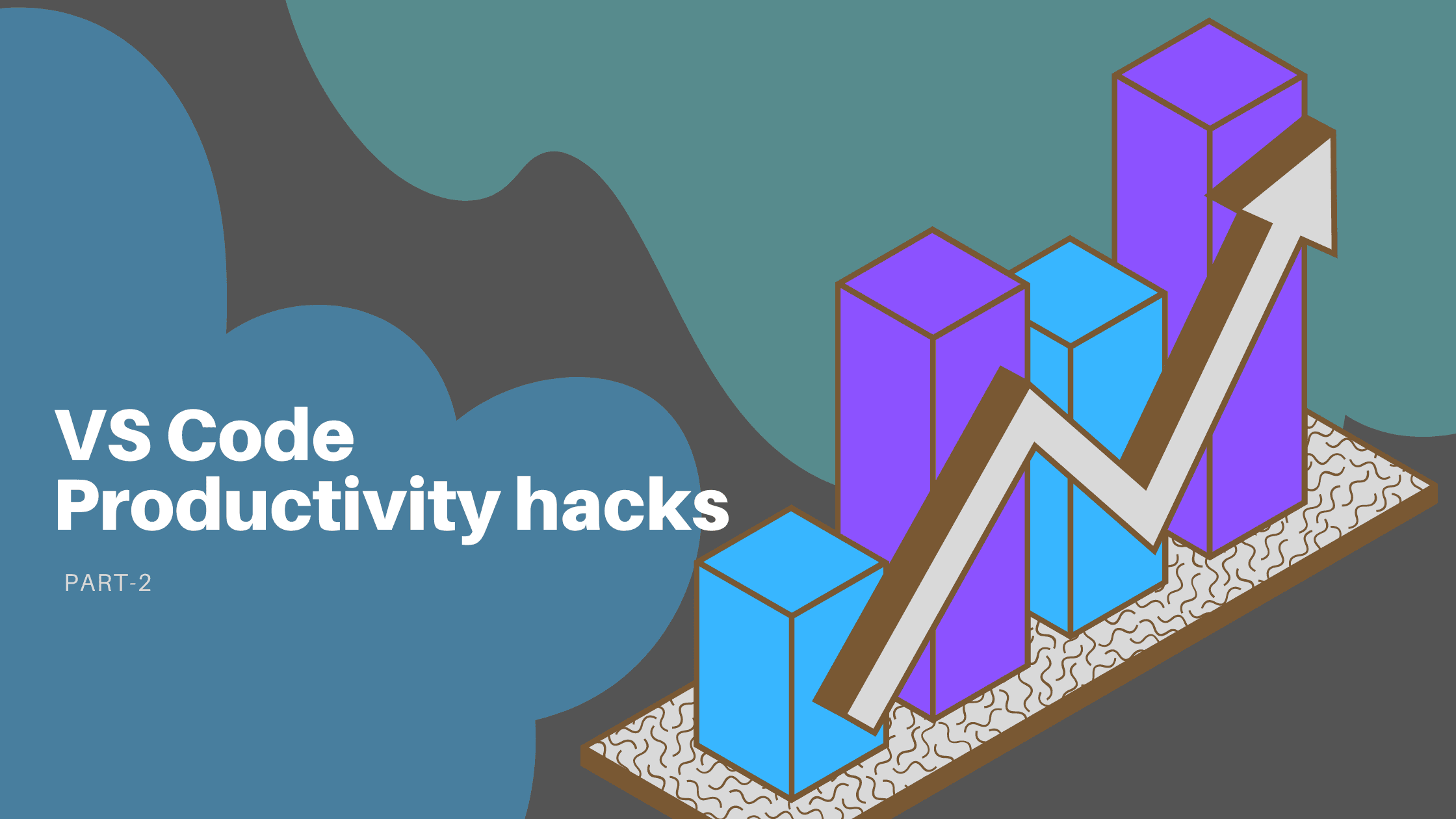 VS Code
Productivity hacks

PART-2